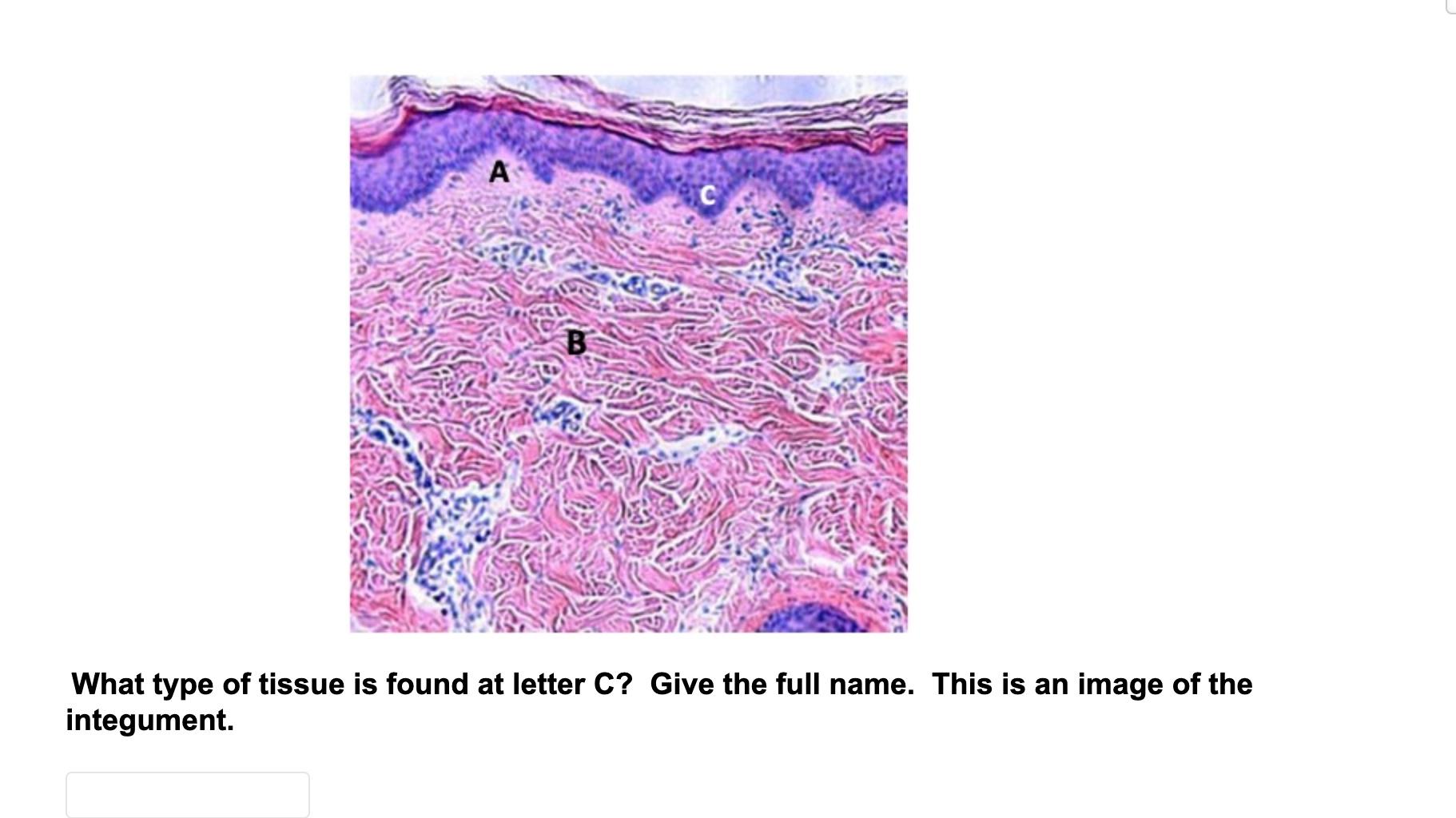 A
C
B

What type of tissue is found at letter C? Give the full name. This is an image of the integument.